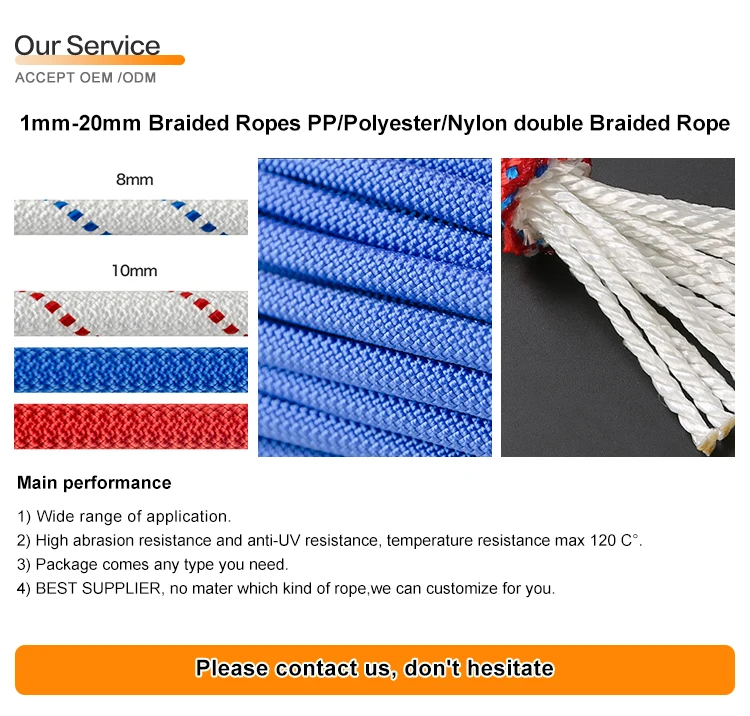 Our Service
ACCEPT OEM /ODM

1mm-20mm Braided Ropes PP/Polyester/Nylon double Braided Rope

8mm

10mm

Main performance

1) Wide range of application.
2) High abrasion resistance and anti-UV resistance, temperature resistance max 120 C°.
3) Package comes any type you need.
4) BEST SUPPLIER, no mater which kind of rope,we can customize for you.

Please contact us, don't hesitate